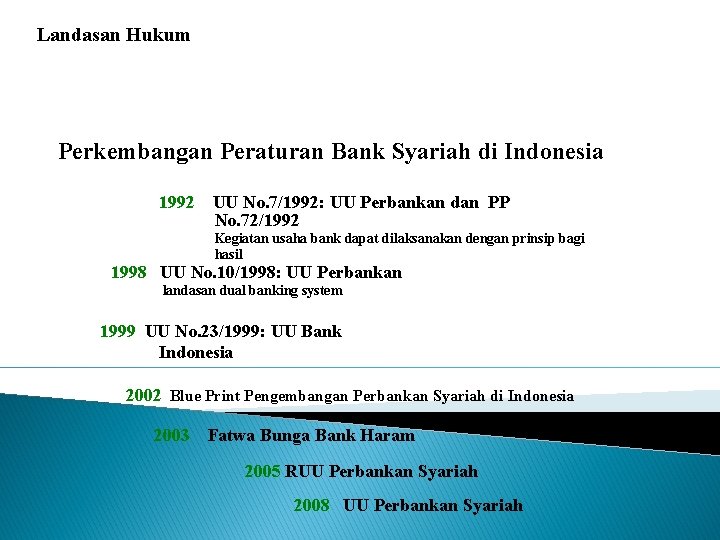 Landasan Hukum

Perkembangan Peraturan Bank Syariah di Indonesia

1992 UU No.7/1992: UU Perbankan dan PP No.72/1992
Kegiatan usaha bank dapat dilaksanakan dengan prinsip bagi hasil

1998 UU No.10/1998: UU Perbankan
landasan dual banking system

1999 UU No.23/1999: UU Bank Indonesia

2002 Blue Print Pengembangan Perbankan Syariah di Indonesia

2003 Fatwa Bunga Bank Haram

2005 RUU Perbankan Syariah

2008 UU Perbankan Syariah